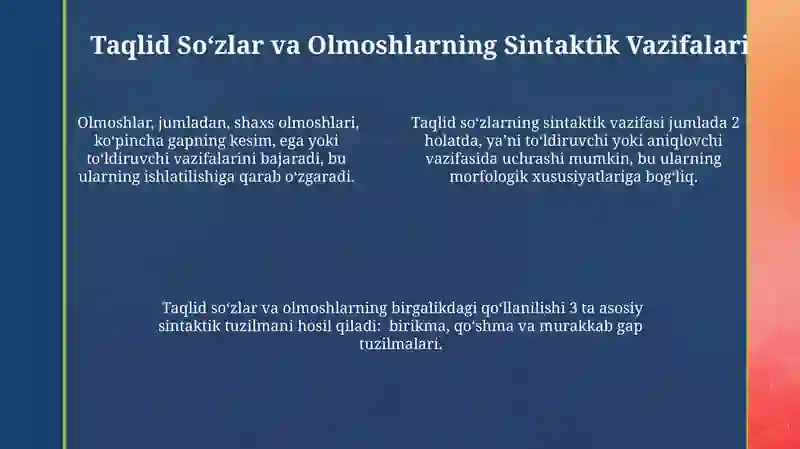 Taqlid So‘zlar va Olmoshlarning Sintaktik Vazifalari

Olmoshlar, jumladan, shaxs olmoshlari, ko‘pincha gapning kesim, ega yoki to‘ldiruvchi vazifalarini bajaradi, bu ularning ishlatilishiga qarab o‘zgaradi.

Taqlid so‘zlarning sintaktik vazifasi jumlada 2 holatda, ya’ni to‘ldiruvchi yoki aniqlovchi vazifasida uchrashi mumkin, bu ularning morfologik xususiyatlariga bog‘liq.

Taqlid so‘zlar va olmoshlarning birgalikdagi qo‘llanilishi 3 ta asosiy sintaktik tuzilmani hosil qiladi: birikma, qo‘shma va murakkab gap tuzilmalari.